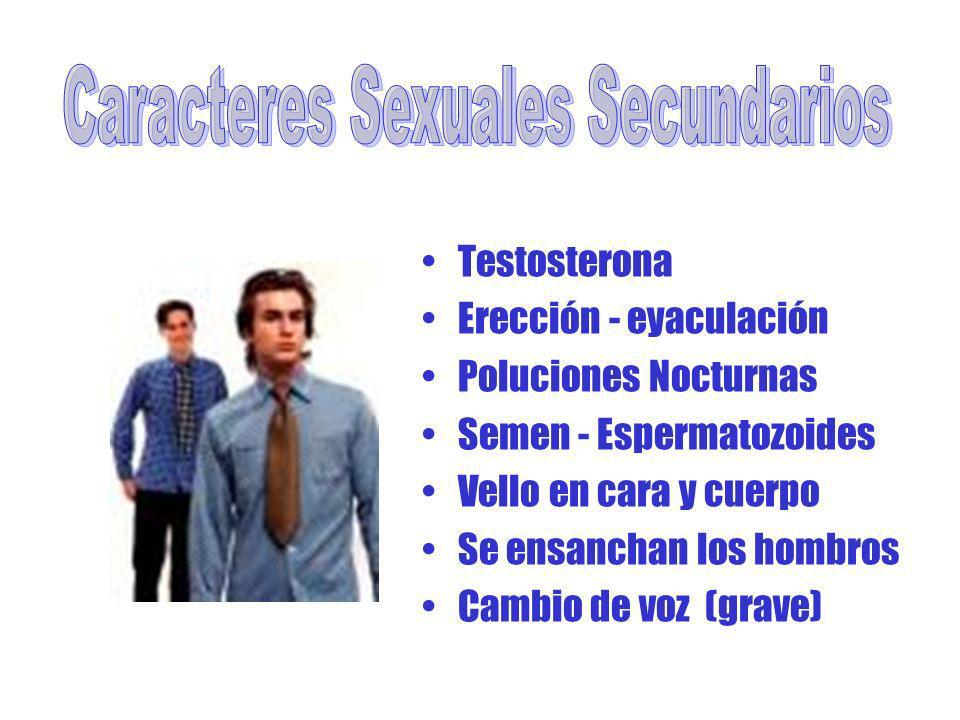 Caracteres Sexuales Secundarios

• Testosterona
• Erección - eyaculación
• Poluciones Nocturnas
• Semen - Espermatozoides
• Vello en cara y cuerpo
• Se ensanchan los hombros
• Cambio de voz (grave)